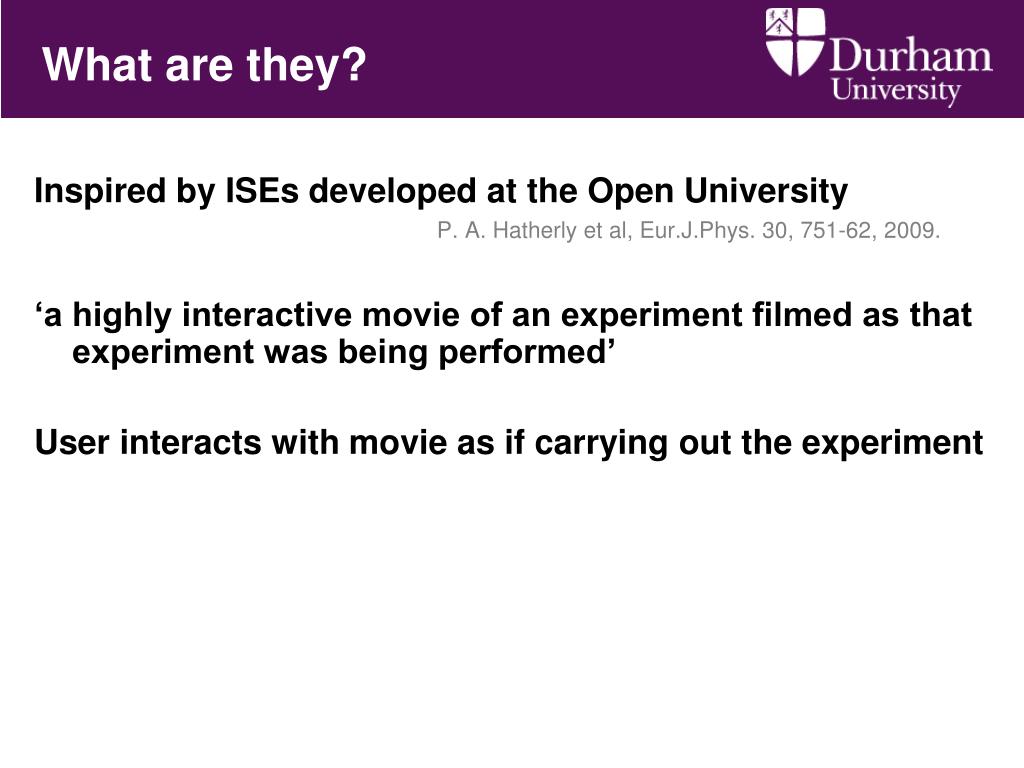 What are they?

Durham University

Inspired by ISEs developed at the Open University

P. A. Hatherly et al, Eur.J.Phys. 30, 751-62, 2009.

‘a highly interactive movie of an experiment filmed as that experiment was being performed’

User interacts with movie as if carrying out the experiment